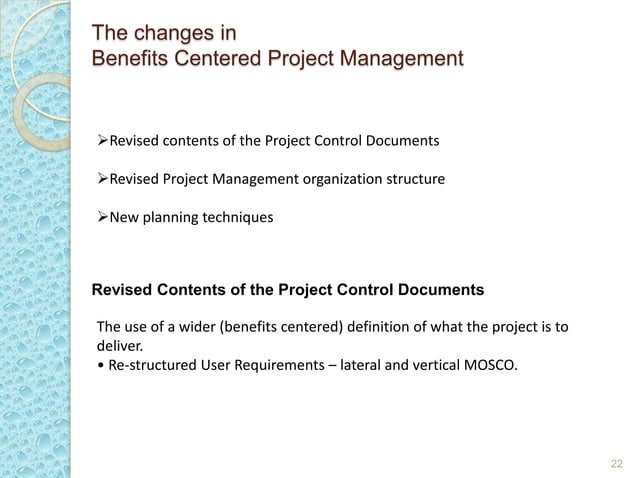 The changes in
Benefits Centered Project Management

➢Revised contents of the Project Control Documents

➢Revised Project Management organization structure

➢New planning techniques

Revised Contents of the Project Control Documents

The use of a wider (benefits centered) definition of what the project is to deliver.
• Re-structured User Requirements – lateral and vertical MOSCO.

22